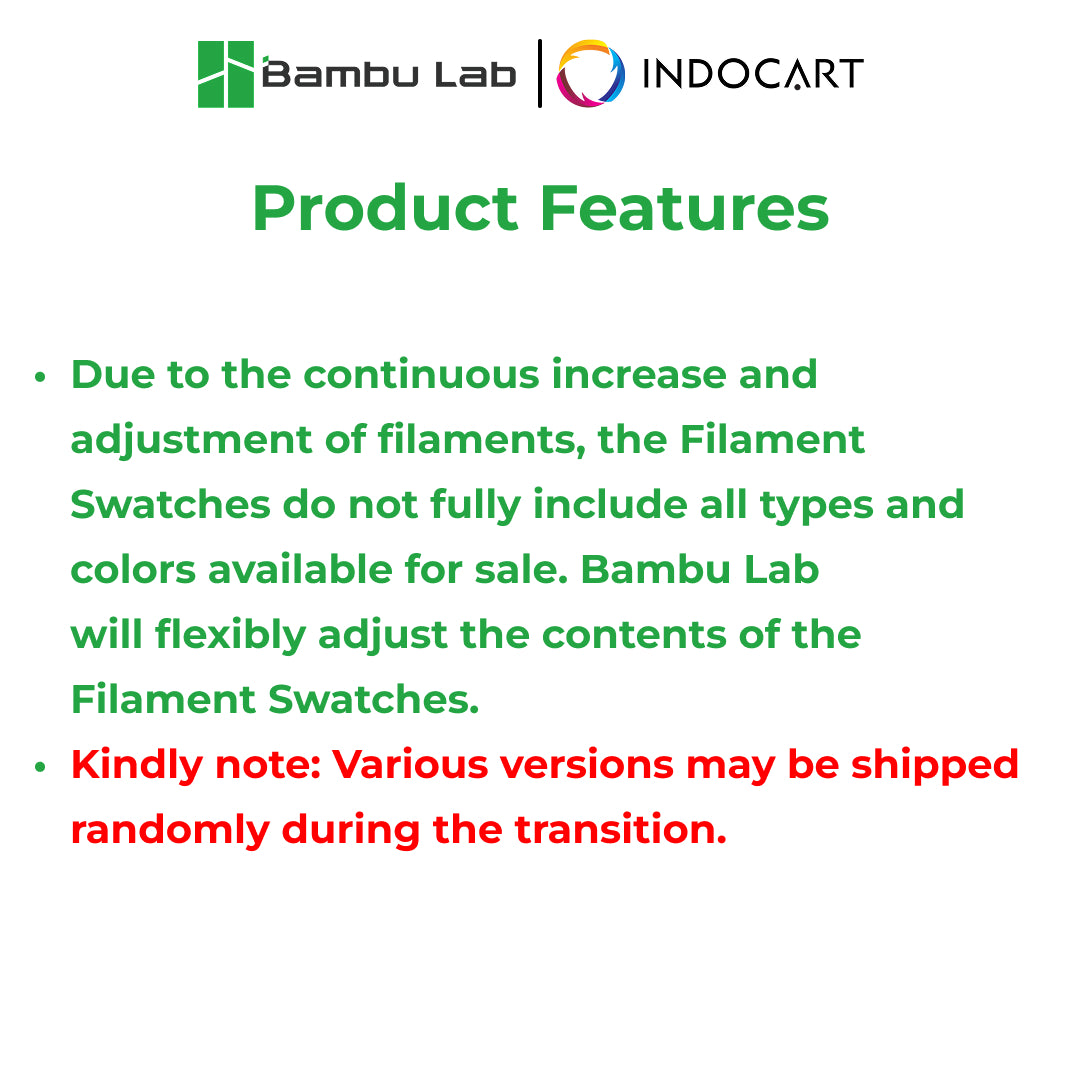 Bambu Lab | INDOCART

Product Features

• Due to the continuous increase and adjustment of filaments, the Filament Swatches do not fully include all types and colors available for sale. Bambu Lab will flexibly adjust the contents of the Filament Swatches.

• Kindly note: Various versions may be shipped randomly during the transition.